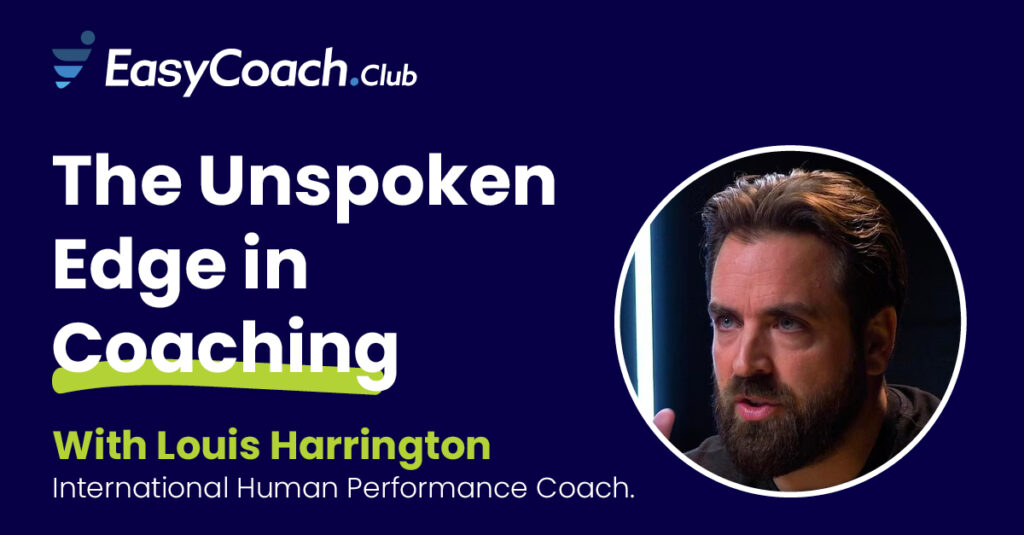 EasyCoach.Club

The Unspoken Edge in Coaching

With Louis Harrington
International Human Performance Coach.